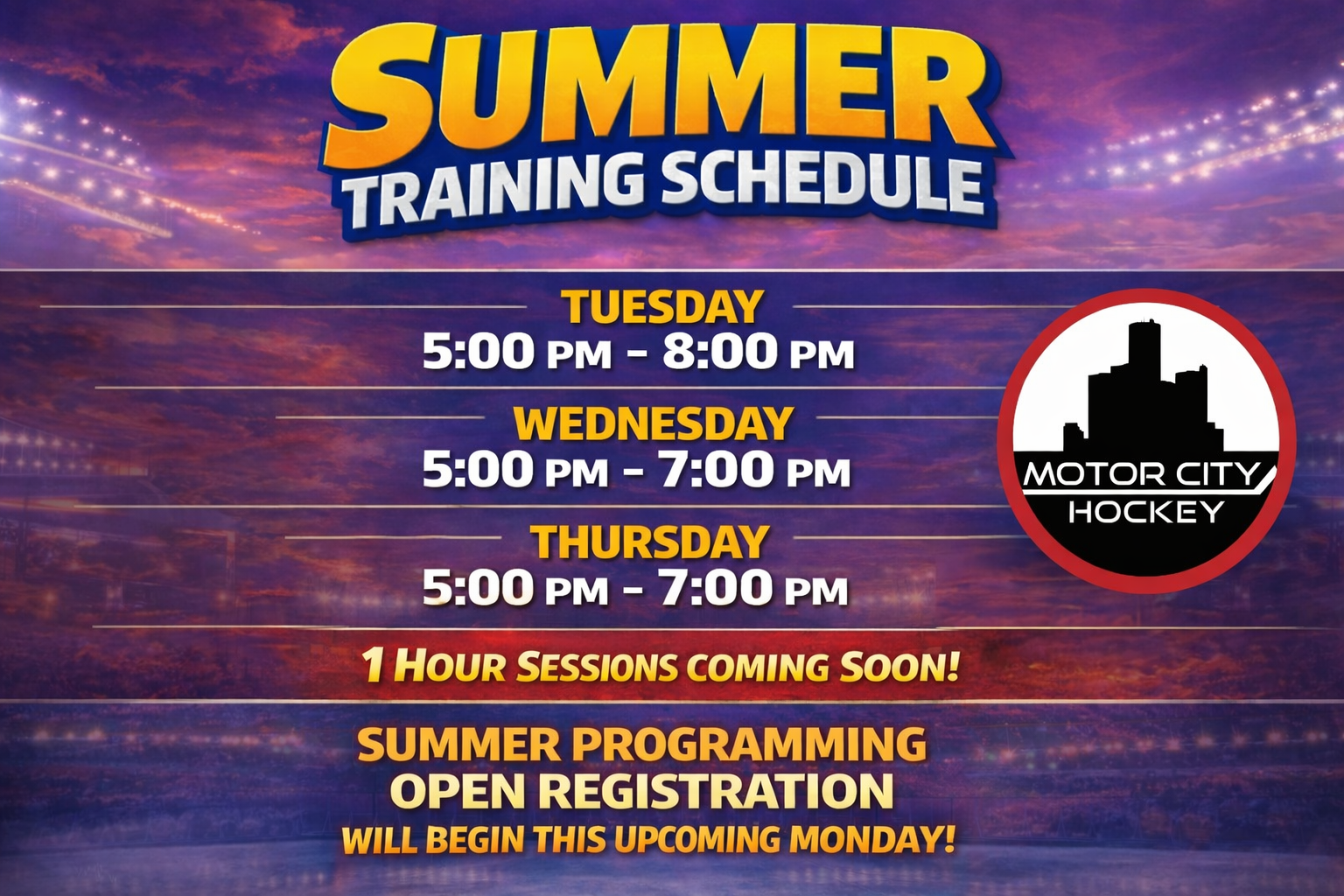 SUMMER
TRAINING SCHEDULE

TUESDAY
5:00 PM - 8:00 PM

WEDNESDAY
5:00 PM - 7:00 PM

THURSDAY
5:00 PM - 7:00 PM

MOTOR CITY HOCKEY

1 HOUR SESSIONS COMING SOON!

SUMMER PROGRAMMING
OPEN REGISTRATION
WILL BEGIN THIS UPCOMING MONDAY!